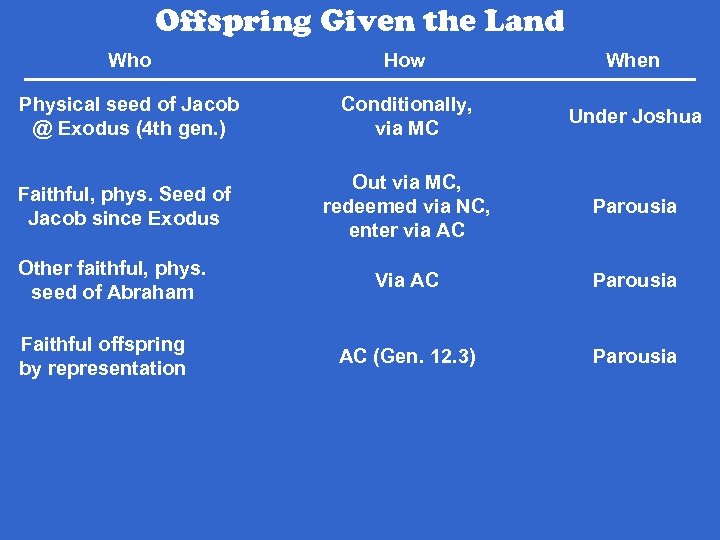 Offspring Given the Land

| Who | How | When |
|---|---|---|
| Physical seed of Jacob @ Exodus (4th gen.) | Conditionally, via MC | Under Joshua |
| Faithful, phys. Seed of Jacob since Exodus | Out via MC, redeemed via NC, enter via AC | Parousia |
| Other faithful, phys. seed of Abraham | Via AC | Parousia |
| Faithful offspring by representation | AC (Gen. 12.3) | Parousia |